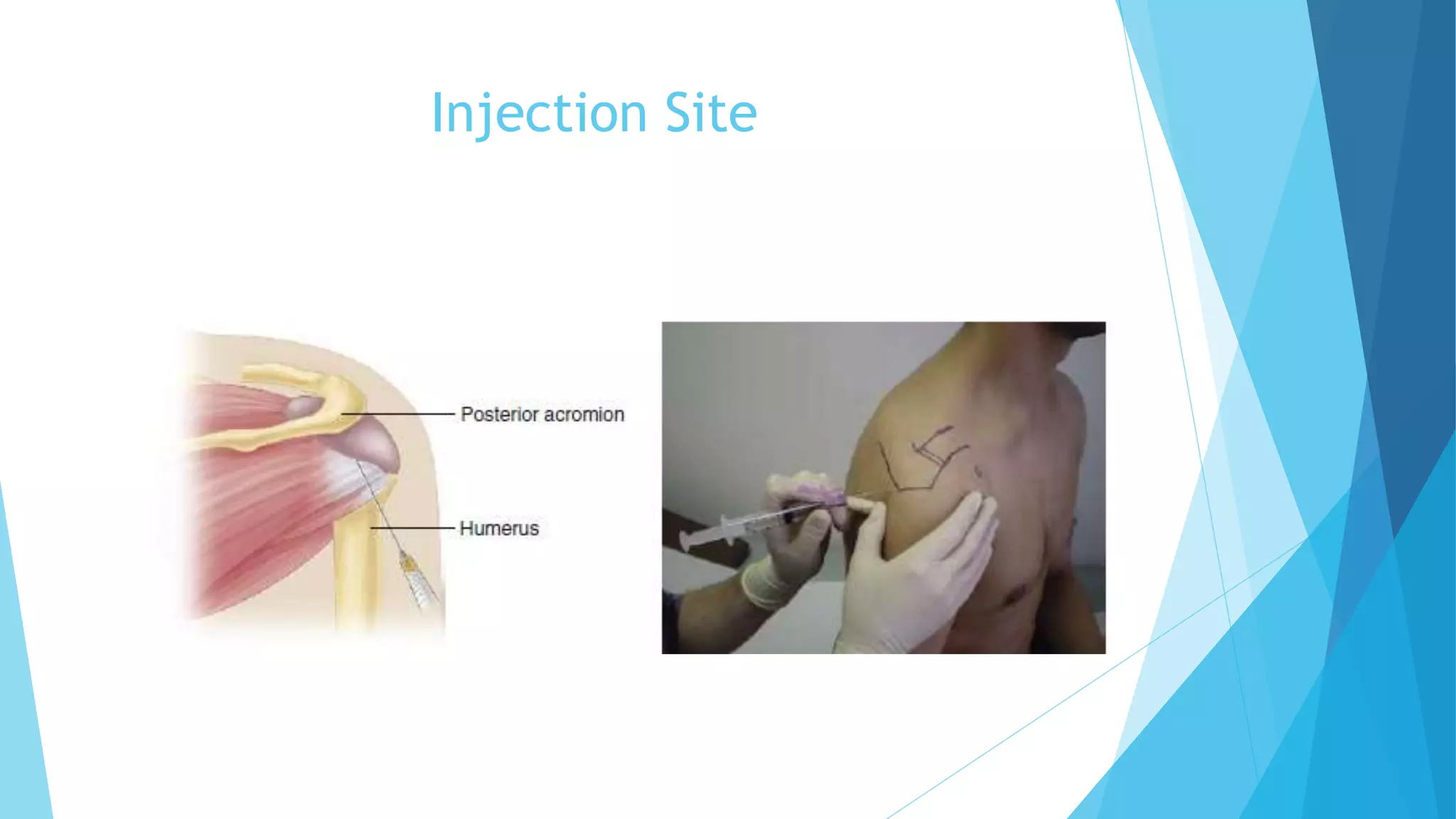 Injection Site

Posterior acromion

Humerus